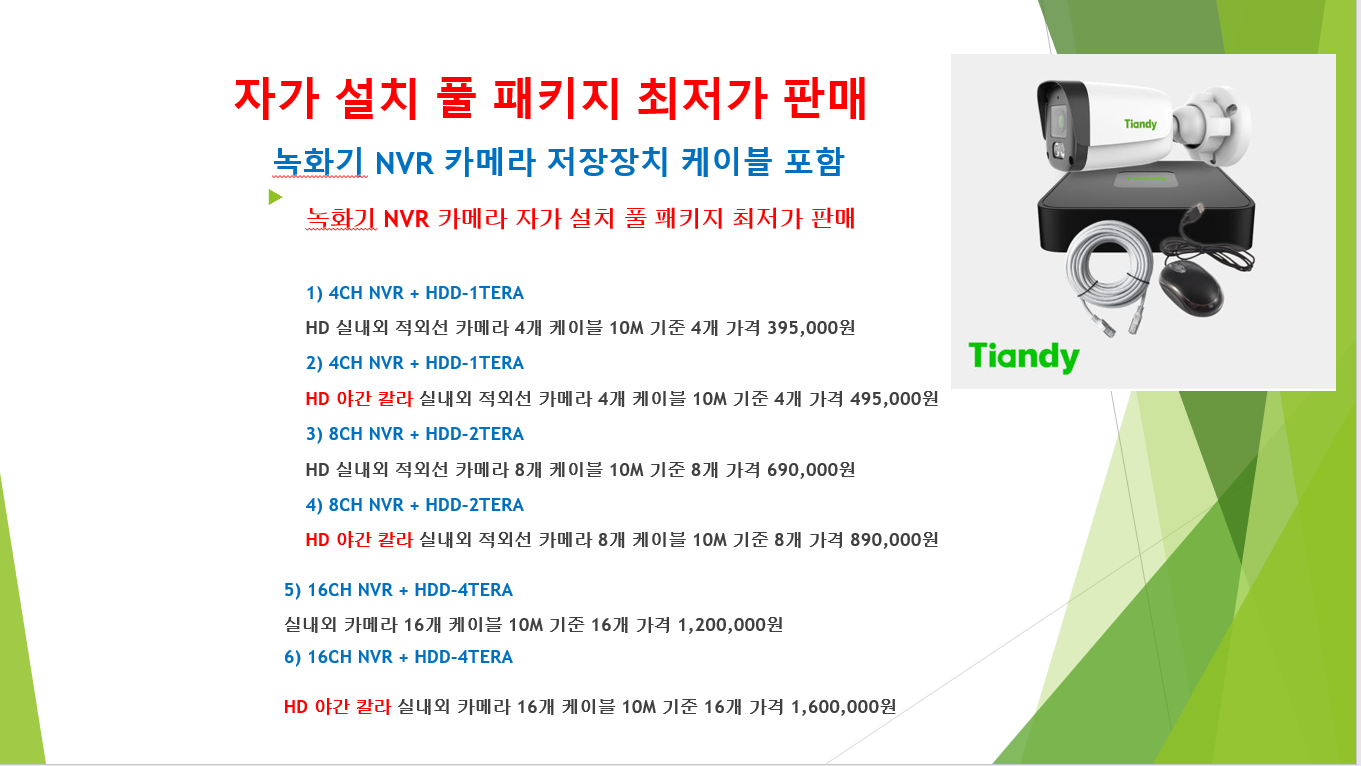 자가 설치 풀 패키지 최저가 판매

녹화기 NVR 카메라 저장장치 케이블 포함

녹화기 NVR 카메라 자가 설치 풀 패키지 최저가 판매

1) 4CH NVR + HDD-1TERA

HD 실내외 적외선 카메라 4개 케이블 10M 기준 4개 가격 395,000원

2) 4CH NVR + HDD-1TERA

HD 야간 칼라 실내외 적외선 카메라 4개 케이블 10M 기준 4개 가격 495,000원

3) 8CH NVR + HDD-2TERA

HD 실내외 적외선 카메라 8개 케이블 10M 기준 8개 가격 690,000원

4) 8CH NVR + HDD-2TERA

HD 야간 칼라 실내외 적외선 카메라 8개 케이블 10M 기준 8개 가격 890,000원

5) 16CH NVR + HDD-4TERA

실내외 카메라 16개 케이블 10M 기준 16개 가격 1,200,000원

6) 16CH NVR + HDD-4TERA

HD 야간 칼라 실내외 카메라 16개 케이블 10M 기준 16개 가격 1,600,000원

Tiandy

Tiandy